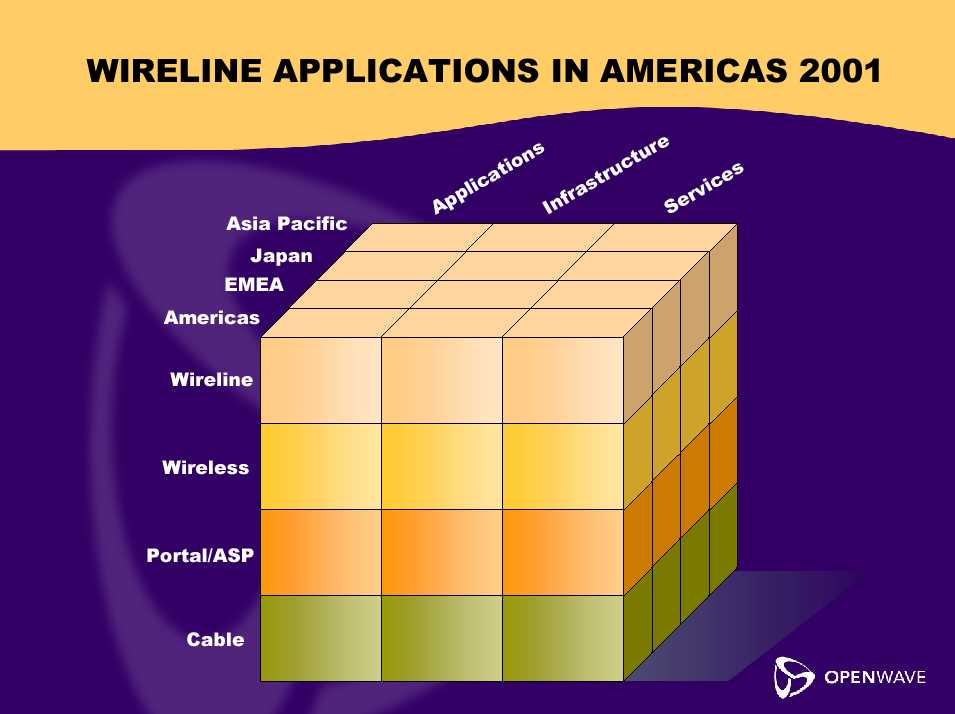 WIRELINE APPLICATIONS IN AMERICAS 2001

Applications
Infrastructure
Services

Asia Pacific
Japan
EMEA
Americas

Wireline
Wireless
Portal/ASP
Cable

OPENWAVE